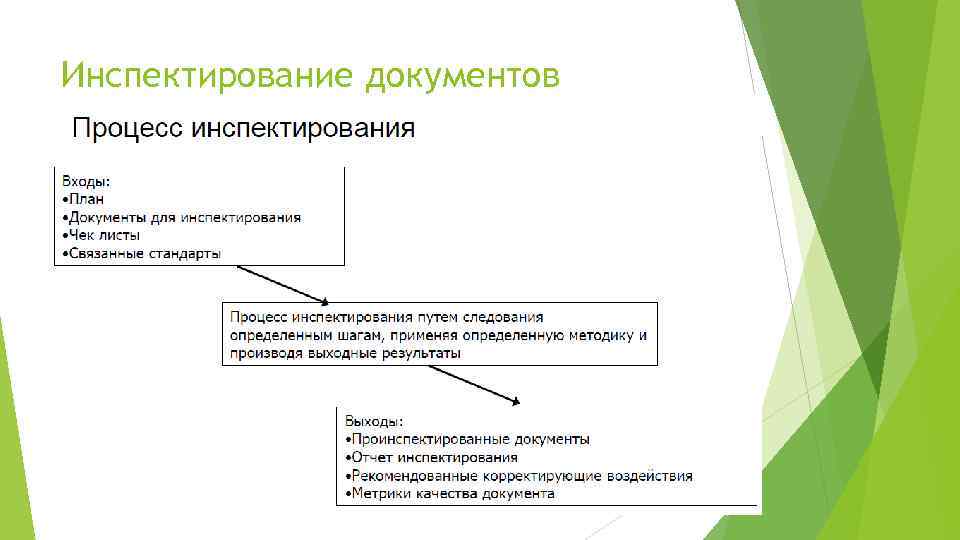 Инспектирование документов

Процесс инспектирования

Входы:
•План
•Документы для инспектирования
•Чек листы
•Связанные стандарты

Процесс инспектирования путем следования определенным шагам, применяя определенную методику и производя выходные результаты

Выходы:
•Проинспектированные документы
•Отчет инспектирования
•Рекомендованные корректирующие воздействия
•Метрики качества документа